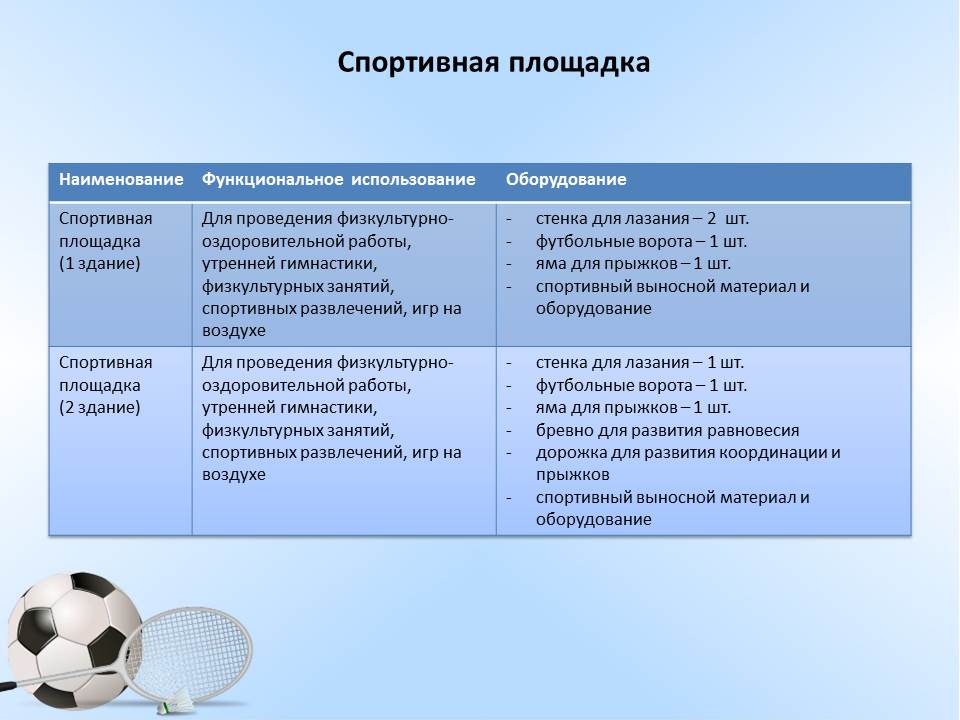 Спортивная площадка

| Наименование | Функциональное использование | Оборудование |
|---|---|---|
| Спортивная площадка (1 здание) | Для проведения физкультурно-оздоровительной работы, утренней гимнастики, физкультурных занятий, спортивных развлечений, игр на воздухе | - стенка для лазания – 2 шт. - футбольные ворота – 1 шт. - яма для прыжков – 1 шт. - спортивный выносной материал и оборудование |
| Спортивная площадка (2 здание) | Для проведения физкультурно-оздоровительной работы, утренней гимнастики, физкультурных занятий, спортивных развлечений, игр на воздухе | - стенка для лазания – 1 шт. - футбольные ворота – 1 шт. - яма для прыжков – 1 шт. - бревно для развития равновесия - дорожка для развития координации и прыжков - спортивный выносной материал и оборудование |